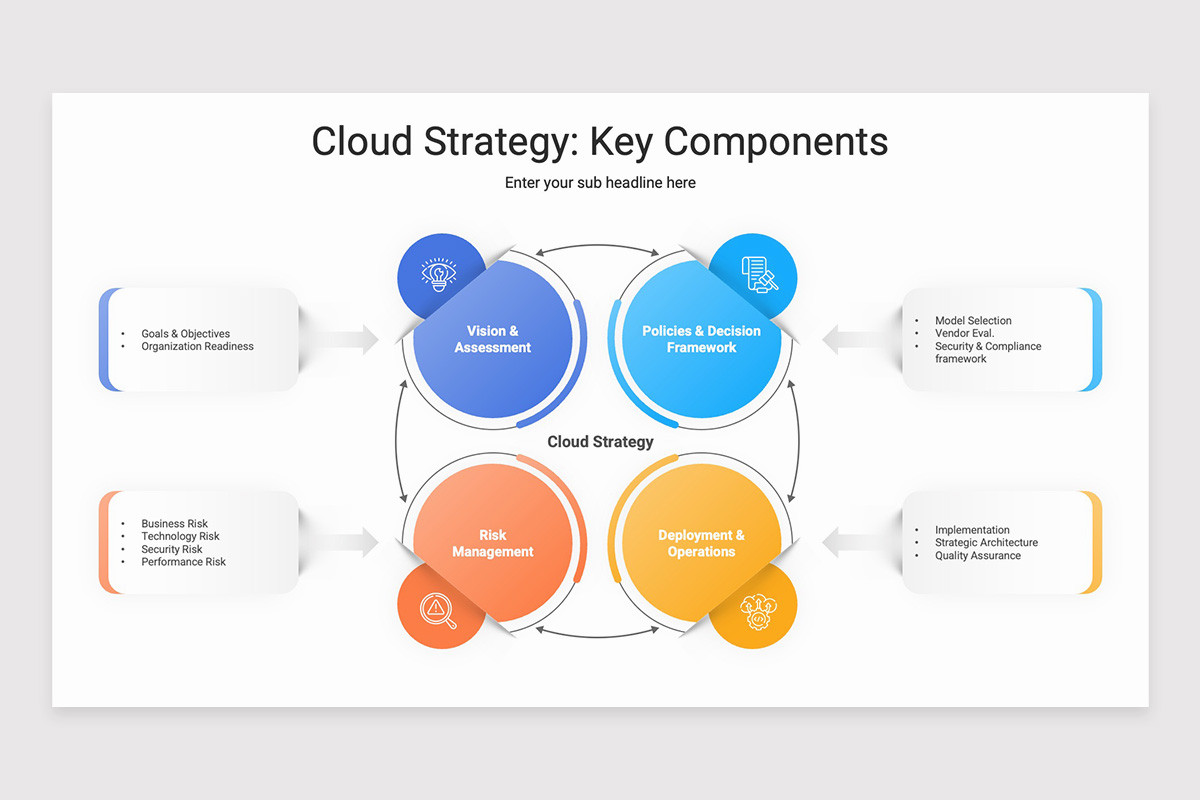 Cloud Strategy: Key Components

Enter your sub headline here

- Goals & Objectives
- Organization Readiness

Vision & Assessment

Policies & Decision Framework

- Model Selection
- Vendor Eval.
- Security & Compliance framework

Cloud Strategy

- Business Risk
- Technology Risk
- Security Risk
- Performance Risk

Risk Management

Deployment & Operations

- Implementation
- Strategic Architecture
- Quality Assurance